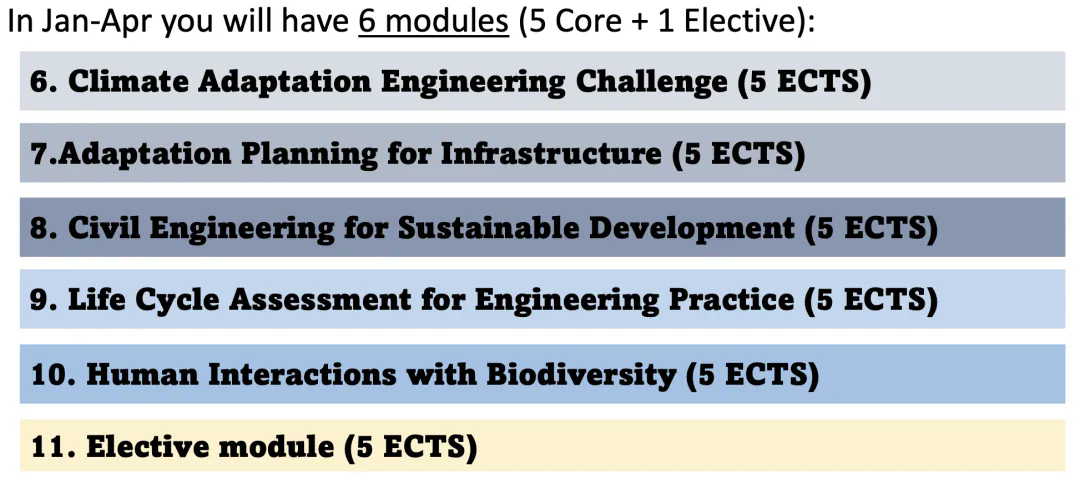 In Jan-Apr you will have 6 modules (5 Core + 1 Elective):

6. Climate Adaptation Engineering Challenge (5 ECTS)

7.Adaptation Planning for Infrastructure (5 ECTS)

8. Civil Engineering for Sustainable Development (5 ECTS)

9. Life Cycle Assessment for Engineering Practice (5 ECTS)

10. Human Interactions with Biodiversity (5 ECTS)

11. Elective module (5 ECTS)